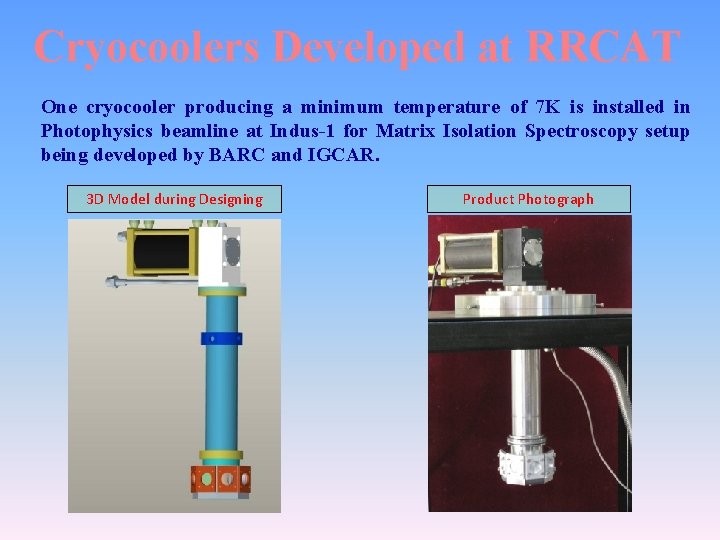 Cryocoolers Developed at RRCAT

One cryocooler producing a minimum temperature of 7K is installed in Photophysics beamline at Indus-1 for Matrix Isolation Spectroscopy setup being developed by BARC and IGCAR.

3D Model during Designing

Product Photograph